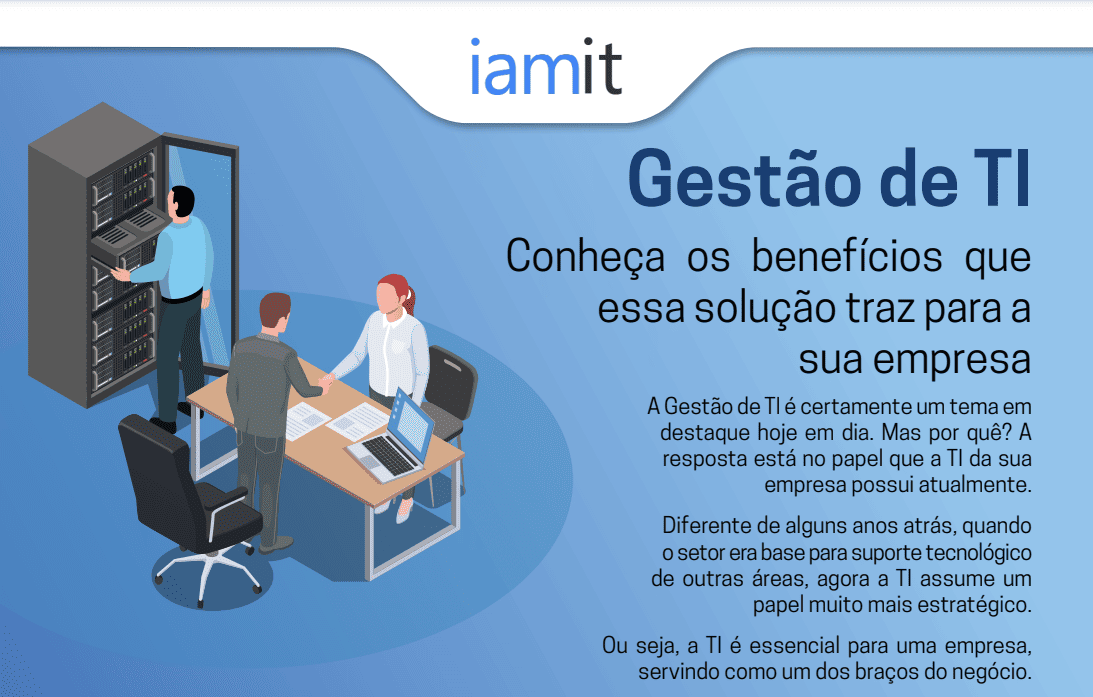 iamit

Gestão de TI

Conheça os benefícios que essa solução traz para a sua empresa

A Gestão de TI é certamente um tema em destaque hoje em dia. Mas por quê? A resposta está no papel que a TI da sua empresa possui atualmente.

Diferente de alguns anos atrás, quando o setor era base para suporte tecnológico de outras áreas, agora a TI assume um papel muito mais estratégico.

Ou seja, a TI é essencial para uma empresa, servindo como um dos braços do negócio.